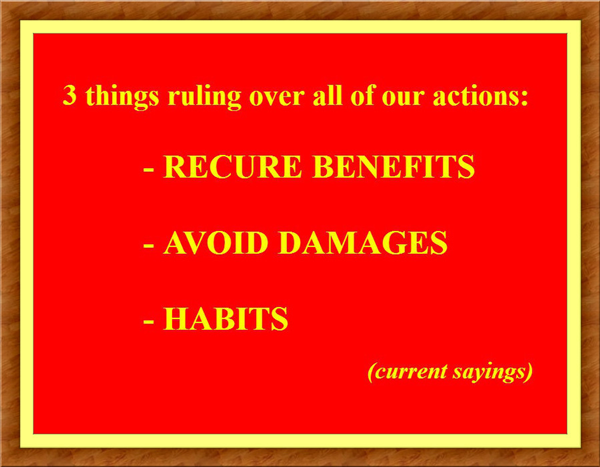 3 things ruling over all of our actions:

- RECURE BENEFITS

- AVOID DAMAGES

- HABITS

(current sayings)